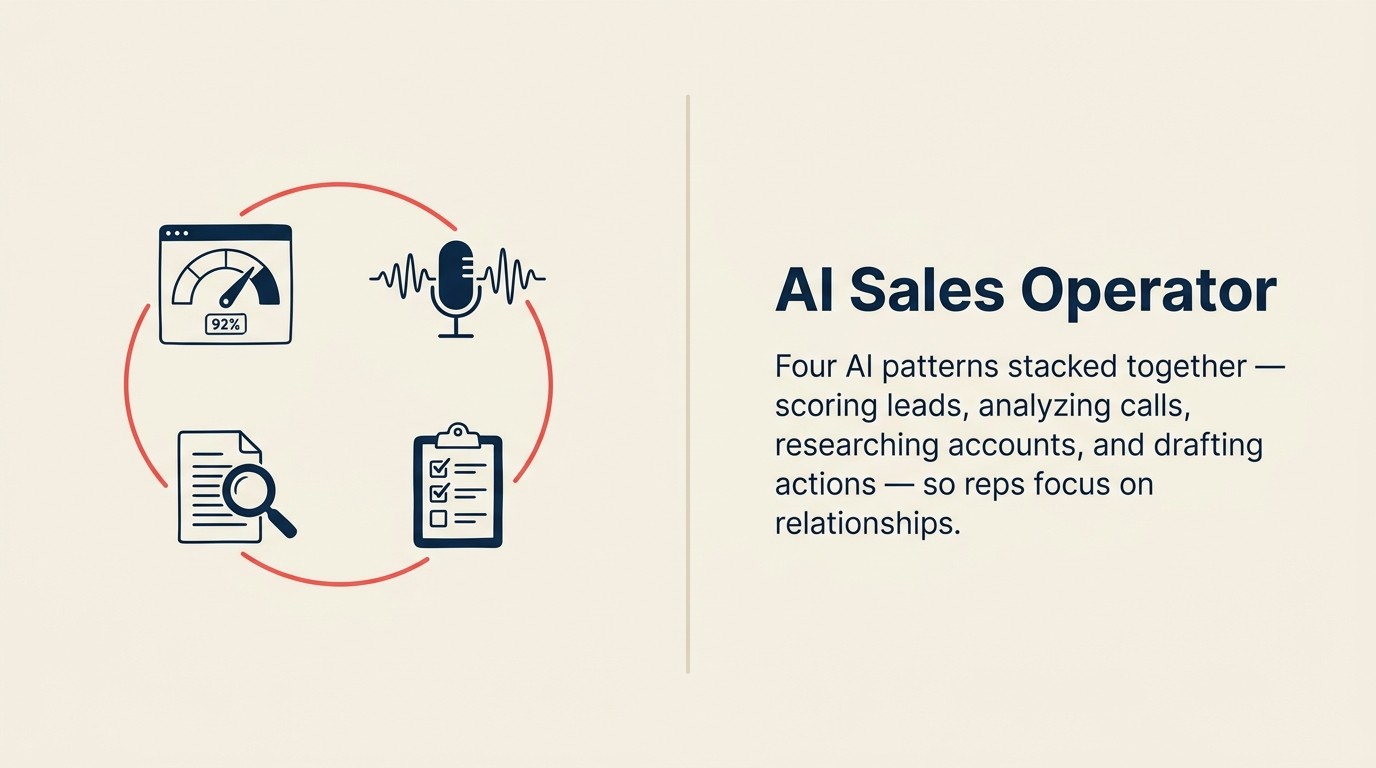 92%

AI Sales Operator

Four AI patterns stacked together — scoring leads, analyzing calls, researching accounts, and drafting actions — so reps focus on relationships.